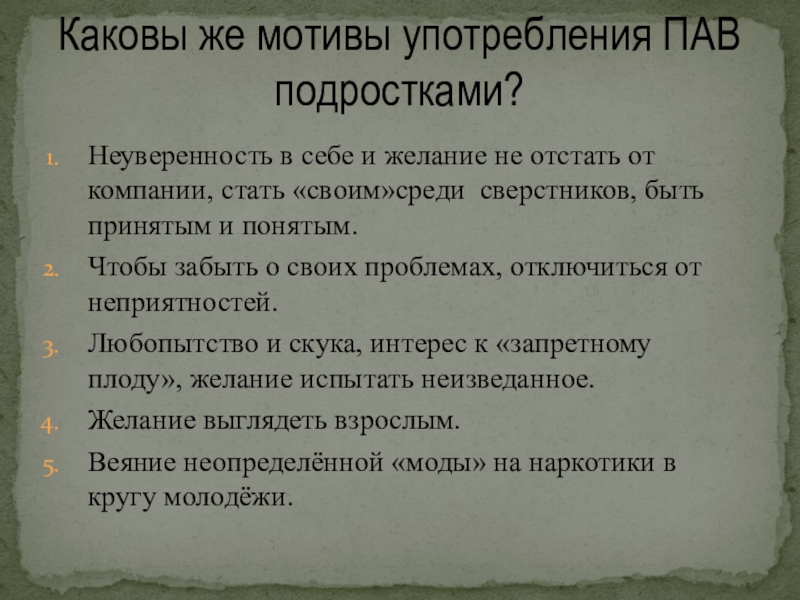 Каковы же мотивы употребления ПАВ подростками?

1. Неуверенность в себе и желание не отстать от компании, стать «своим»среди сверстников, быть принятым и понятым.
2. Чтобы забыть о своих проблемах, отключиться от неприятностей.
3. Любопытство и скука, интерес к «запретному плоду», желание испытать неизведанное.
4. Желание выглядеть взрослым.
5. Веяние неопределённой «моды» на наркотики в кругу молодёжи.